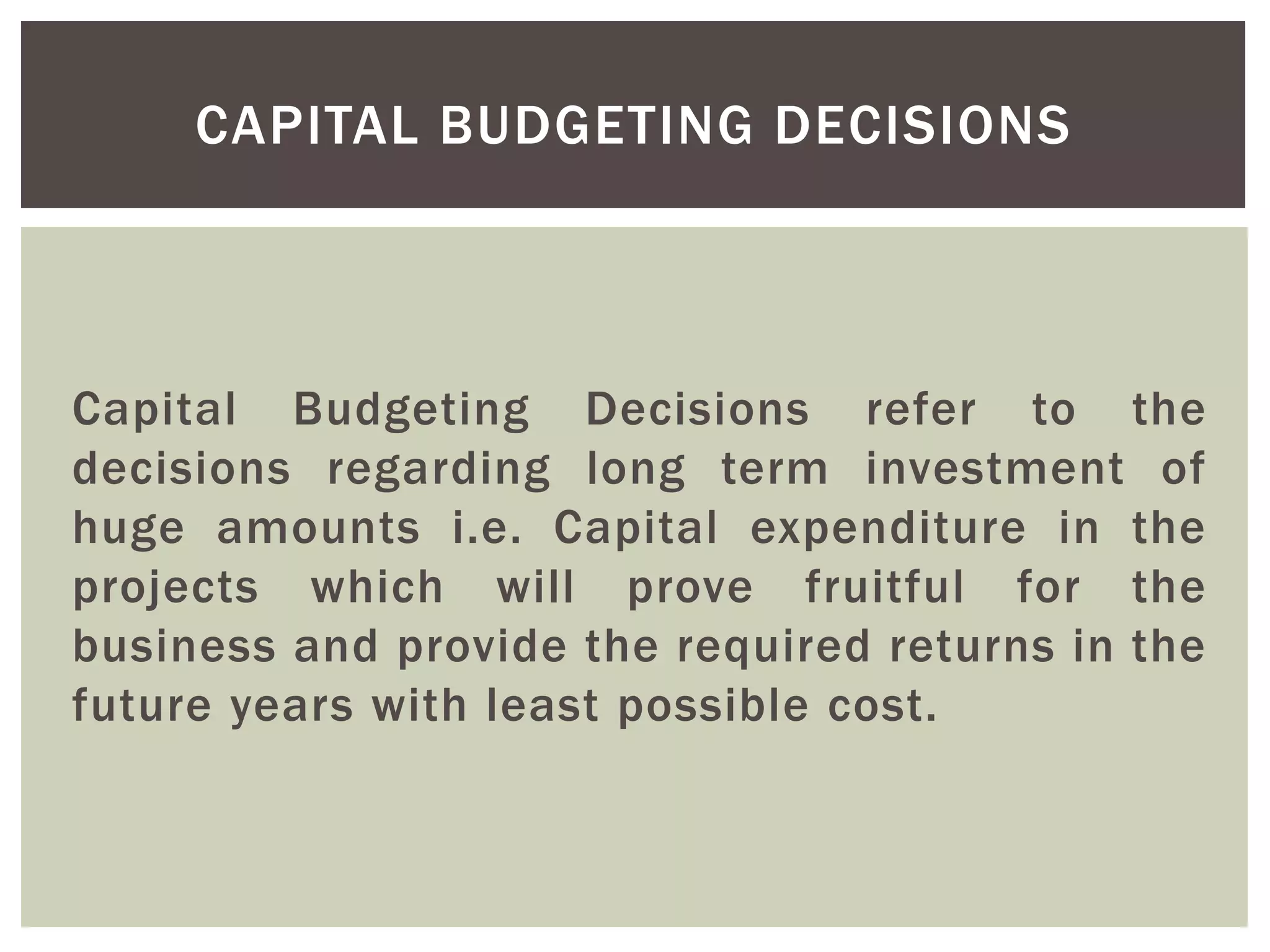 CAPITAL BUDGETING DECISIONS

Capital Budgeting Decisions refer to the decisions regarding long term investment of huge amounts i.e. Capital expenditure in the projects which will prove fruitful for the business and provide the required returns in the future years with least possible cost.